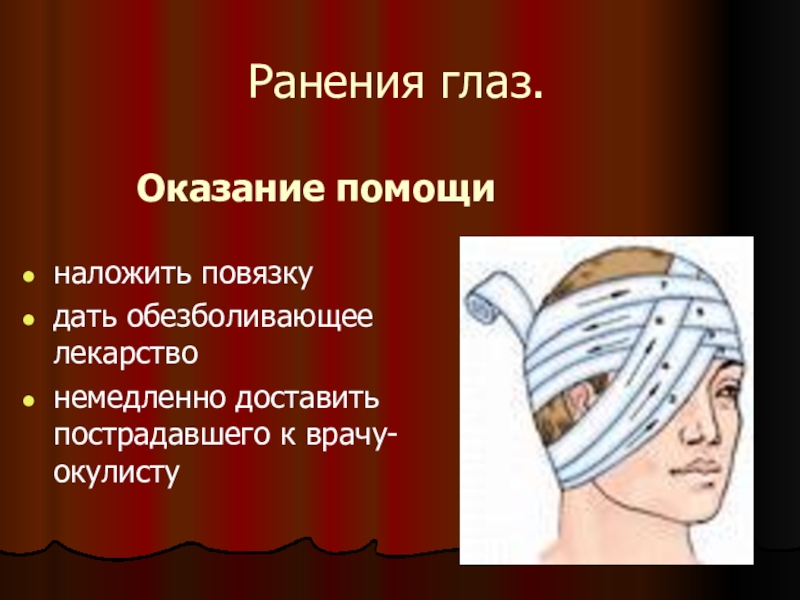 Ранения глаз.

Оказание помощи

- наложить повязку
- дать обезболивающее лекарство
- немедленно доставить пострадавшего к врачу-окулисту